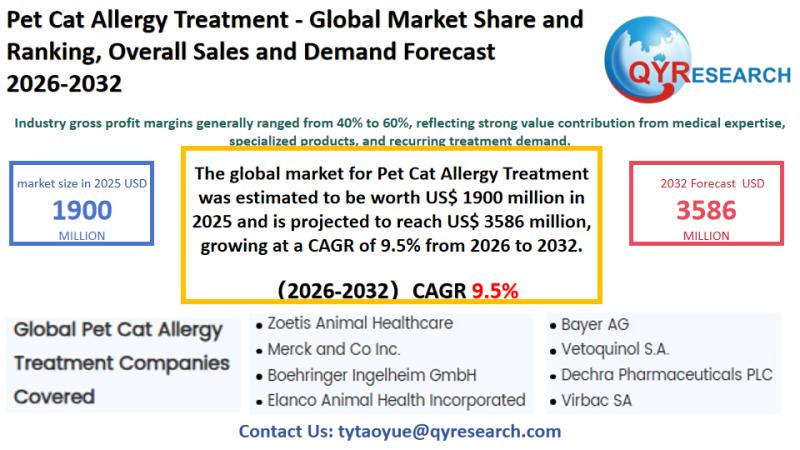 Pet Cat Allergy Treatment - Global Market Share and Ranking, Overall Sales and Demand Forecast 2026-2032

QYRESEARCH

Industry gross profit margins generally ranged from 40% to 60%, reflecting strong value contribution from medical expertise, specialized products, and recurring treatment demand.

market size in 2025 USD
1900
MILLION

The global market for Pet Cat Allergy Treatment was estimated to be worth US$ 1900 million in 2025 and is projected to reach US$ 3586 million, growing at a CAGR of 9.5% from 2026 to 2032.

(2026-2032) CAGR 9.5%

2032 Forecast USD
3586
MILLION

Global Pet Cat Allergy Treatment Companies Covered

• Zoetis Animal Healthcare
• Merck and Co Inc.
• Boehringer Ingelheim GmbH
• Elanco Animal Health Incorporated

• Bayer AG
• Vetoquinol S.A.
• Dechra Pharmaceuticals PLC
• Virbac SA

Contact Us: tytaoyue@qyresearch.com